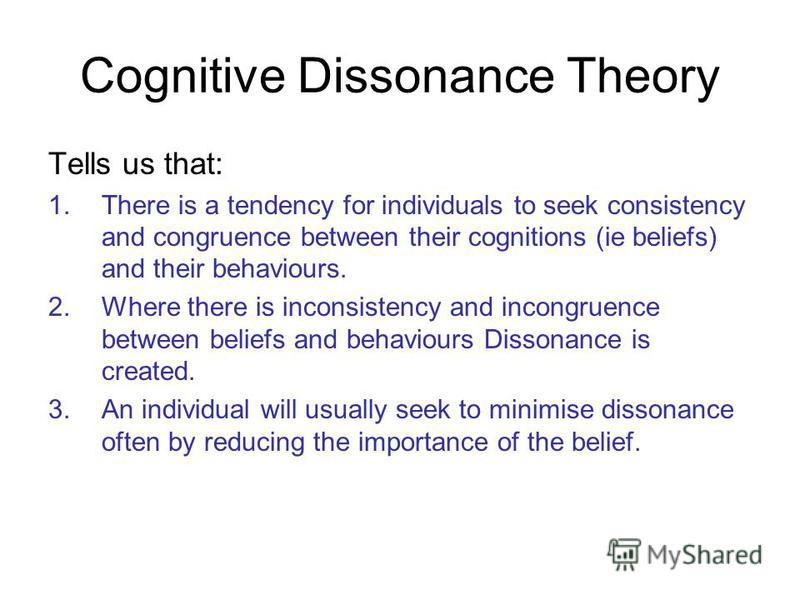 Cognitive Dissonance Theory

Tells us that:

1. There is a tendency for individuals to seek consistency and congruence between their cognitions (ie beliefs) and their behaviours.

2. Where there is inconsistency and incongruence between beliefs and behaviours Dissonance is created.

3. An individual will usually seek to minimise dissonance often by reducing the importance of the belief.

MyShared